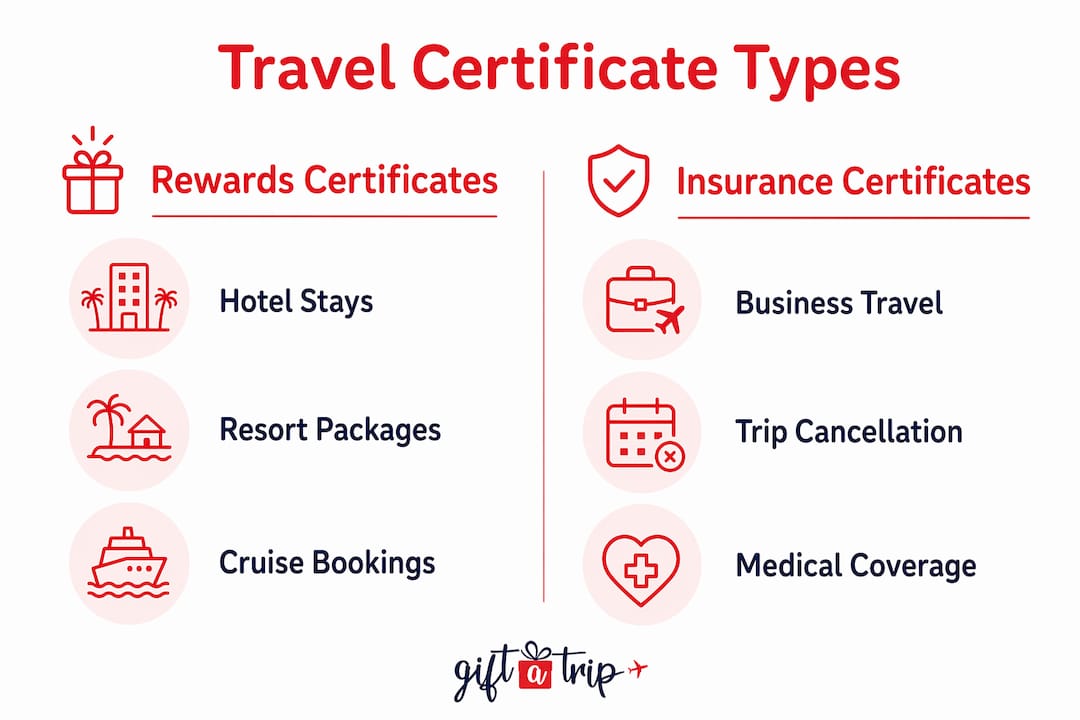 Travel Certificate Types

Rewards Certificates

Hotel Stays

Resort Packages

Cruise Bookings

Insurance Certificates

Business Travel

Trip Cancellation

Medical Coverage

gift a trip